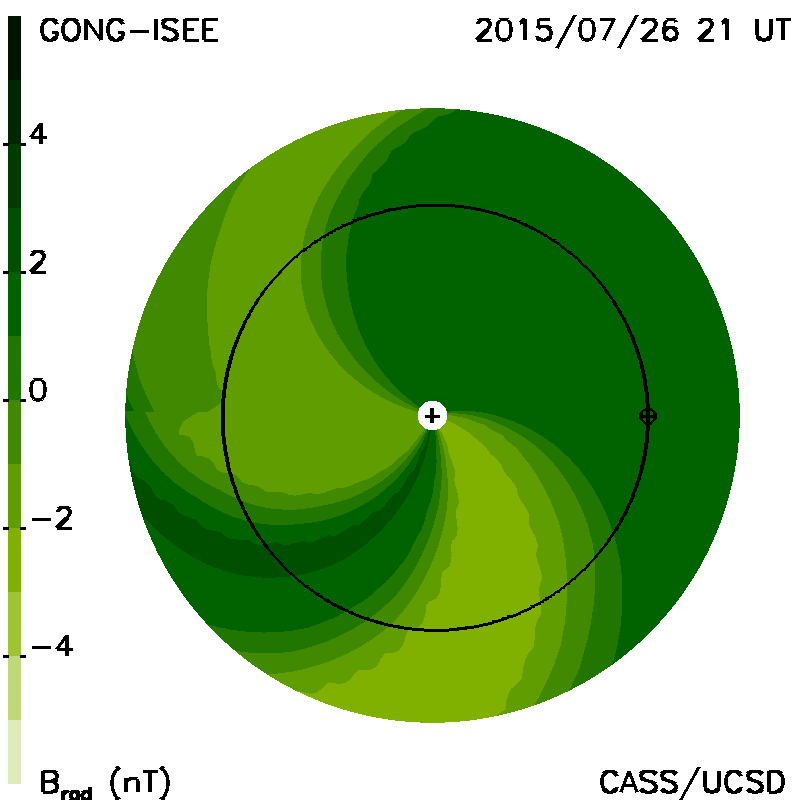 GONG-ISEE

2015/07/26 21 UT

4

2

0

−2

−4

$B_{rad}$ (nT)

CASS/UCSD